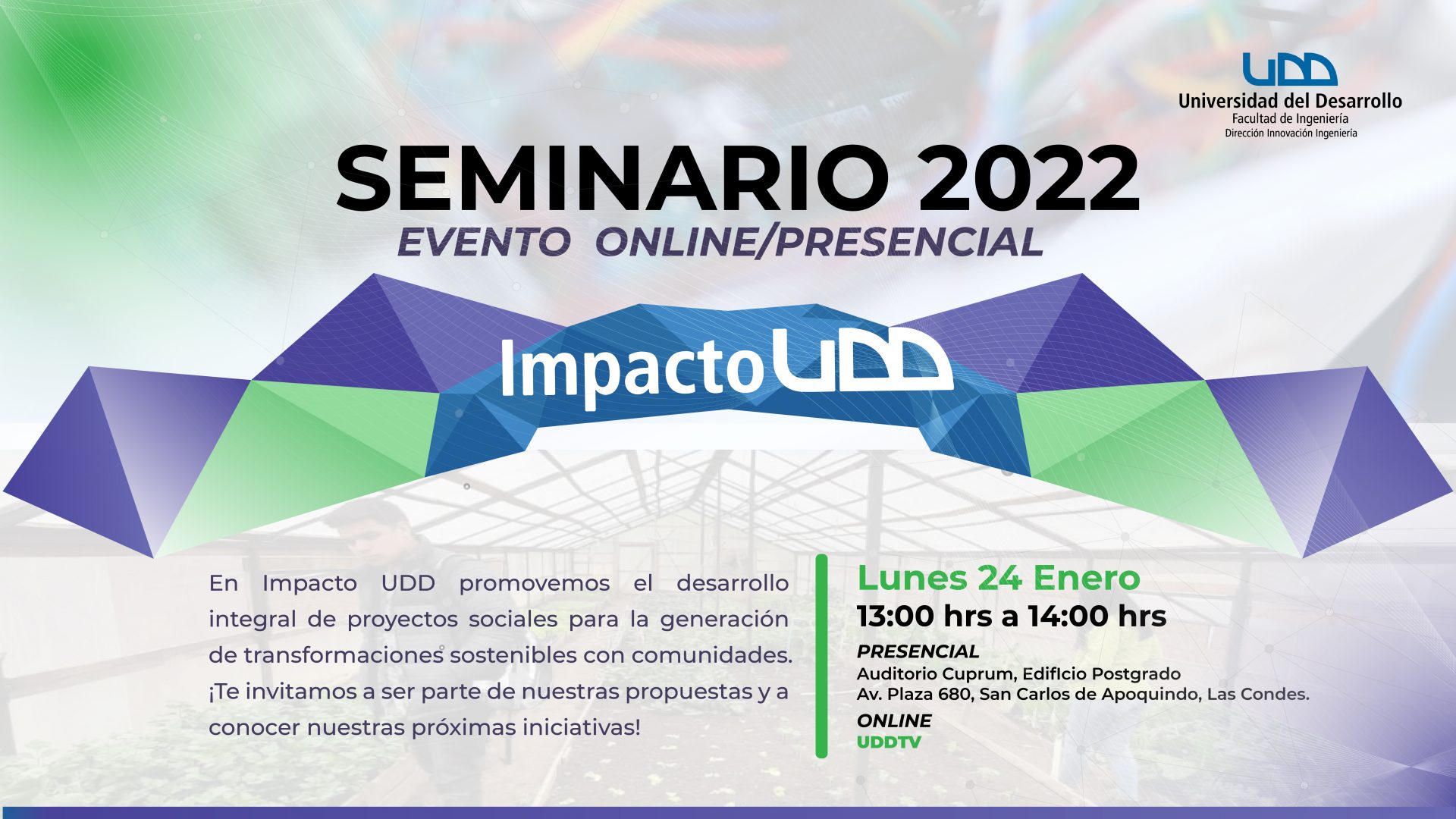 UDD
Universidad del Desarrollo
Facultad de Ingeniería
Dirección Innovación Ingeniería

SEMINARIO 2022
EVENTO ONLINE/PRESENCIAL

Impacto UDD

En Impacto UDD promovemos el desarrollo integral de proyectos sociales para la generación de transformaciones sostenibles con comunidades. ¡Te invitamos a ser parte de nuestras propuestas y a conocer nuestras próximas iniciativas!

Lunes 24 Enero
13:00 hrs a 14:00 hrs
PRESENCIAL
Auditorio Cuprum, EdifIcio Postgrado
Av. Plaza 680, San Carlos de Apoquindo, Las Condes.
ONLINE
UDDTV